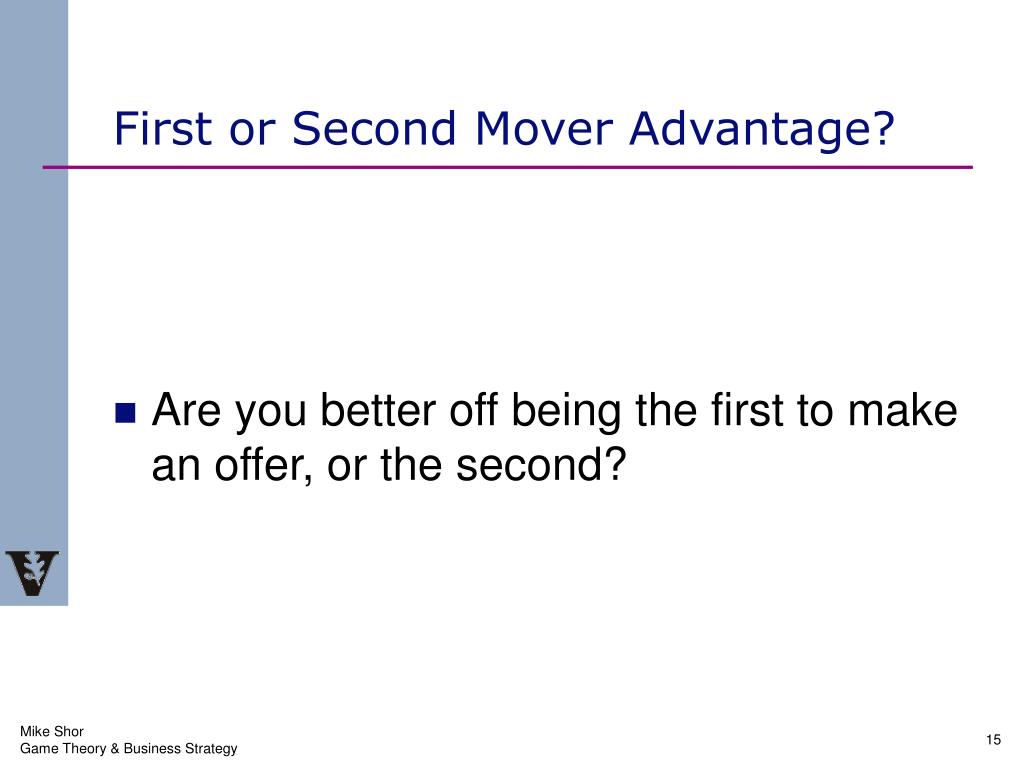 First or Second Mover Advantage?

Are you better off being the first to make an offer, or the second?

Mike Shor
Game Theory & Business Strategy

15